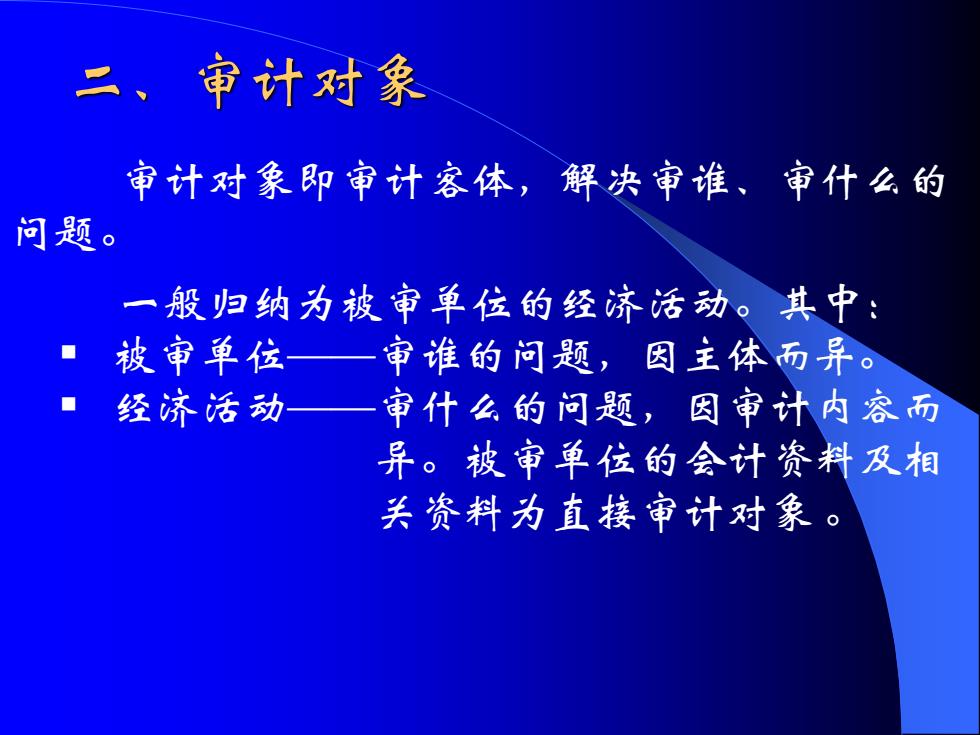 二、审计对象

审计对象即审计客体，解决审谁、审什么的问题。

一般归纳为被审单位的经济活动。其中：

▪ 被审单位——审谁的问题，因主体而异。
▪ 经济活动——审什么的问题，因审计内容而异。被审单位的会计资料及相关资料为直接审计对象。